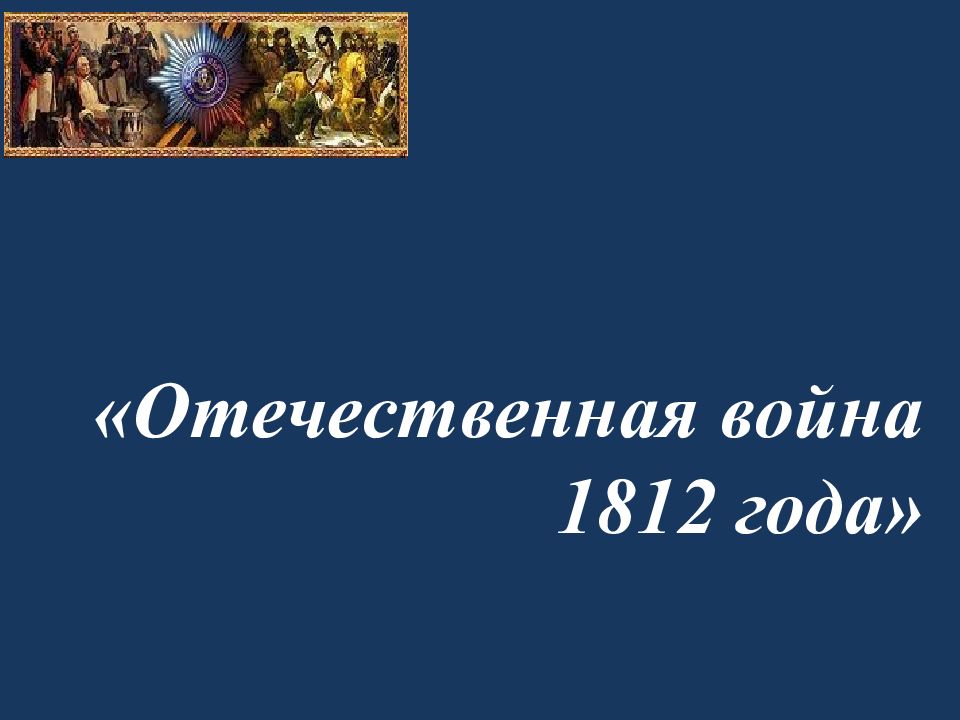 «Отечественная война 1812 года»